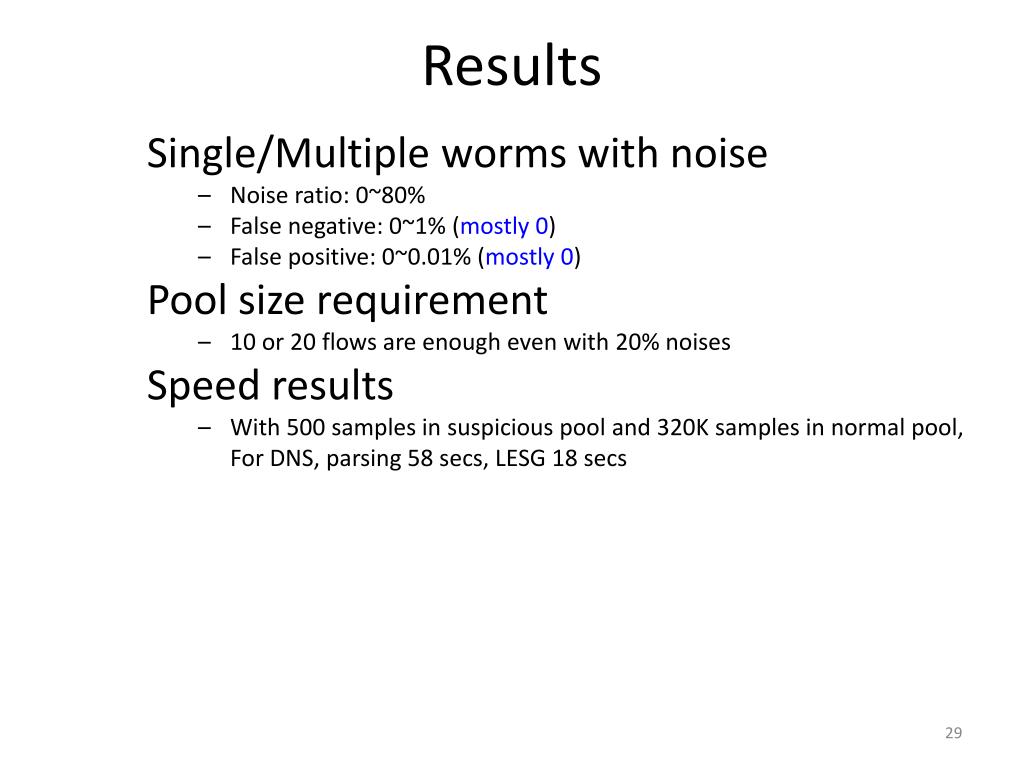 Results

Single/Multiple worms with noise

– Noise ratio: 0~80%
– False negative: 0~1% (mostly 0)
– False positive: 0~0.01% (mostly 0)

Pool size requirement

– 10 or 20 flows are enough even with 20% noises

Speed results

– With 500 samples in suspicious pool and 320K samples in normal pool, For DNS, parsing 58 secs, LESG 18 secs

29